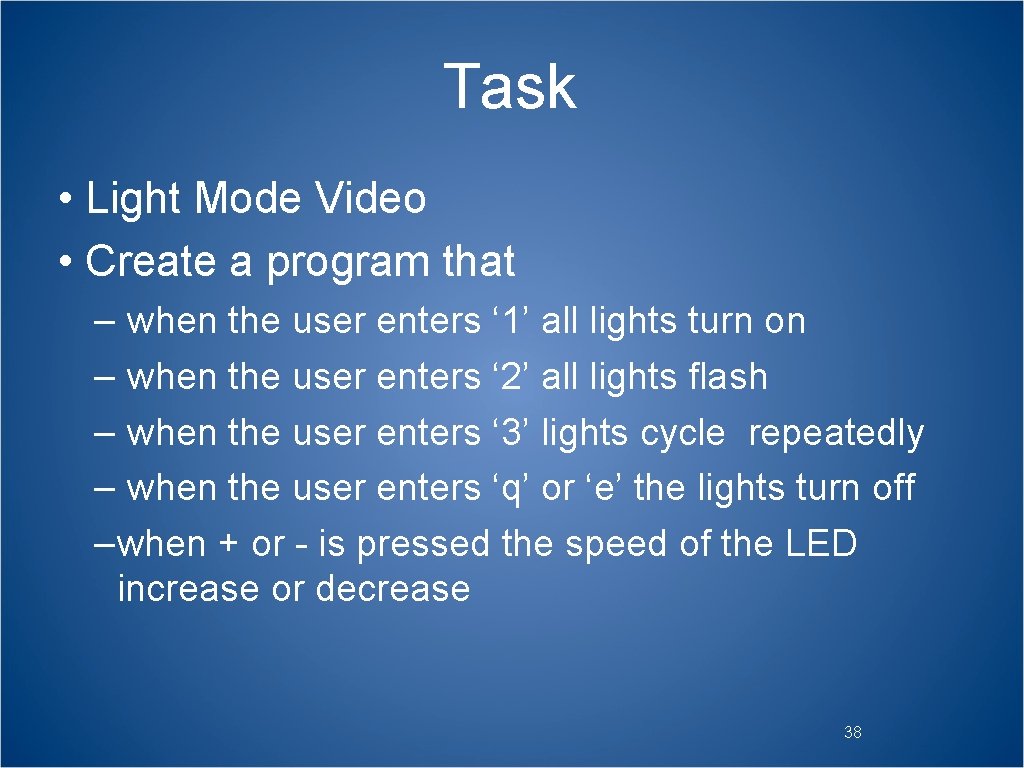 Task

• Light Mode Video
• Create a program that

– when the user enters ‘1’ all lights turn on
– when the user enters ‘2’ all lights flash
– when the user enters ‘3’ lights cycle repeatedly
– when the user enters ‘q’ or ‘e’ the lights turn off
–when + or - is pressed the speed of the LED increase or decrease

38